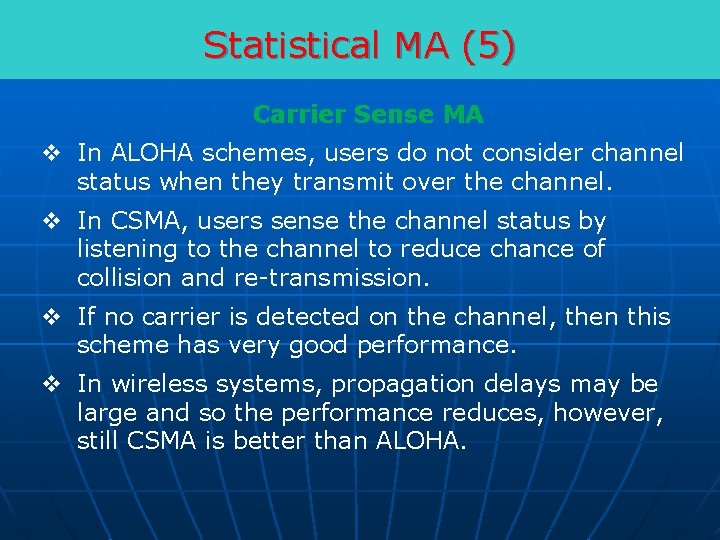 Statistical MA (5)

Carrier Sense MA

❖ In ALOHA schemes, users do not consider channel status when they transmit over the channel.

❖ In CSMA, users sense the channel status by listening to the channel to reduce chance of collision and re-transmission.

❖ If no carrier is detected on the channel, then this scheme has very good performance.

❖ In wireless systems, propagation delays may be large and so the performance reduces, however, still CSMA is better than ALOHA.